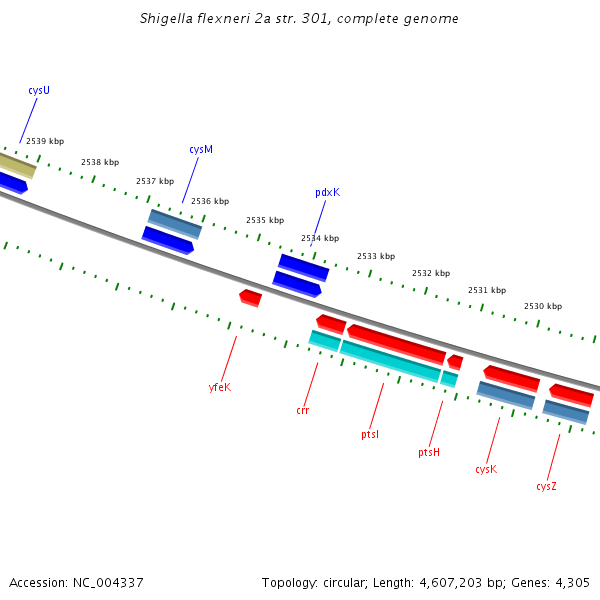 Shigella flexneri 2a str. 301, complete genome

cysU

2539 kbp

2538 kbp

cysM

2537 kbp

2536 kbp

pdxK

2535 kbp

2534 kbp

2533 kbp

2532 kbp

2531 kbp

2530 kbp

yfeK

crr

ptsI

ptsH

cysK

cysZ

Accession: NC_004337

Topology: circular; Length: 4,607,203 bp; Genes: 4,305